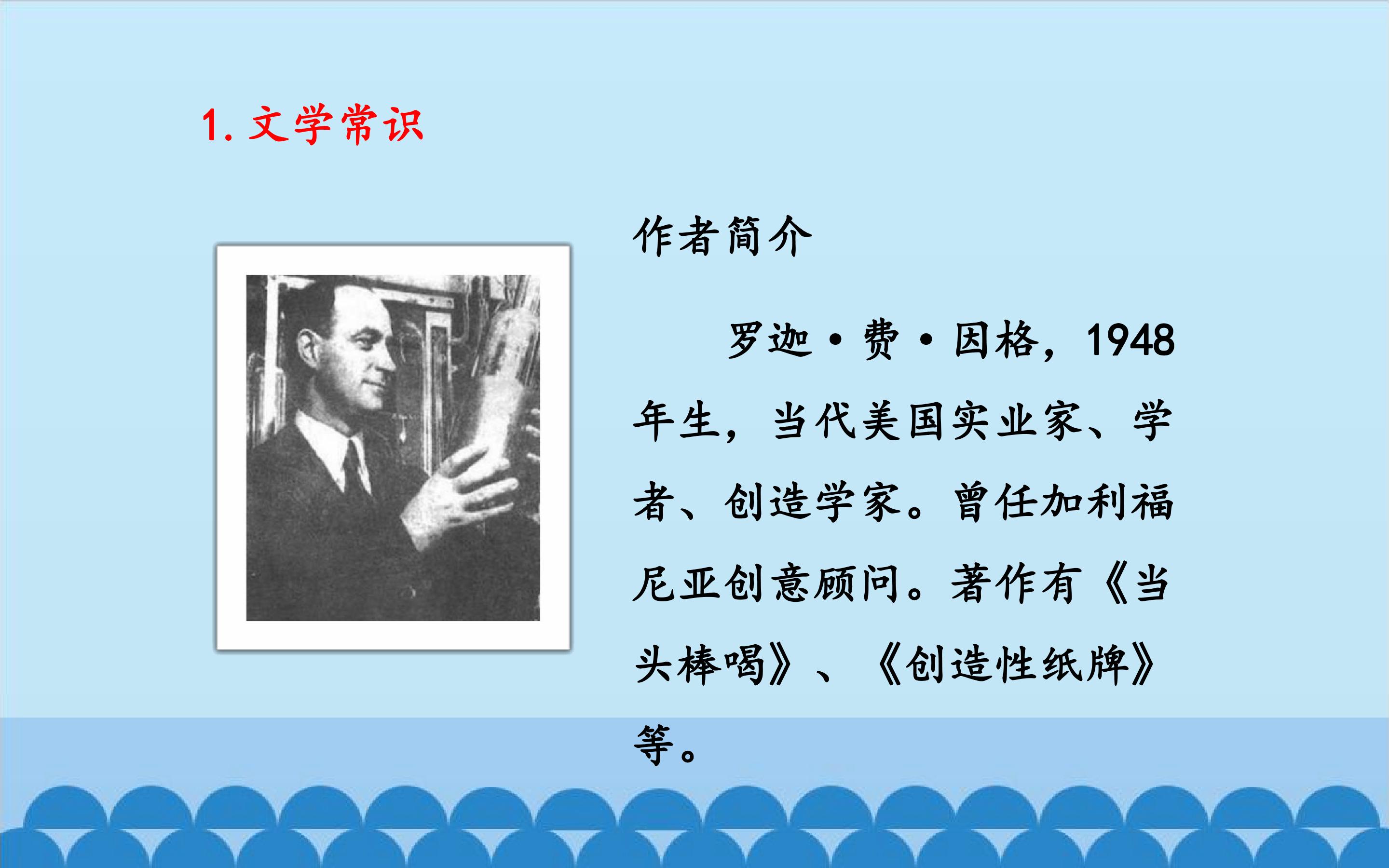 1. 文学常识

作者简介

罗迦·费·因格，1948年生，当代美国实业家、学者、创造学家。曾任加利福尼亚创意顾问。著作有《当头棒喝》、《创造性纸牌》等。